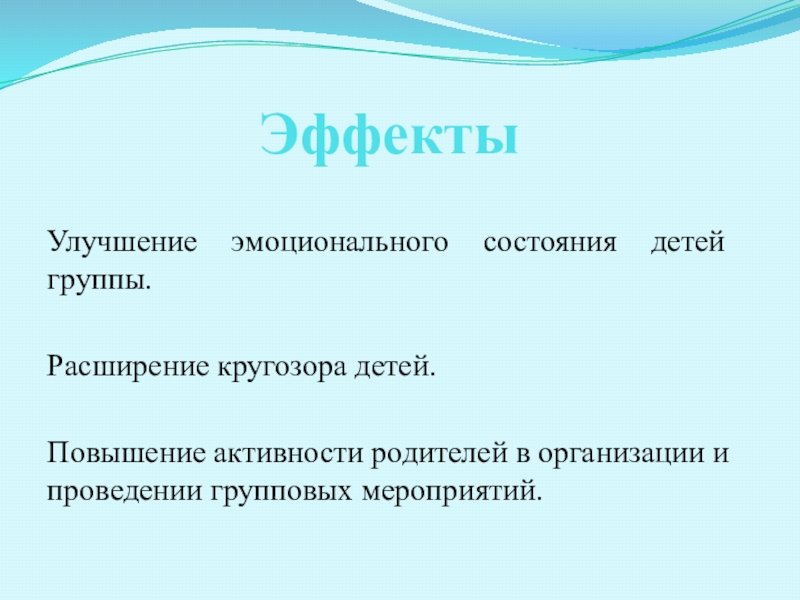 Эффекты

Улучшение эмоционального состояния детей группы.

Расширение кругозора детей.

Повышение активности родителей в организации и проведении групповых мероприятий.